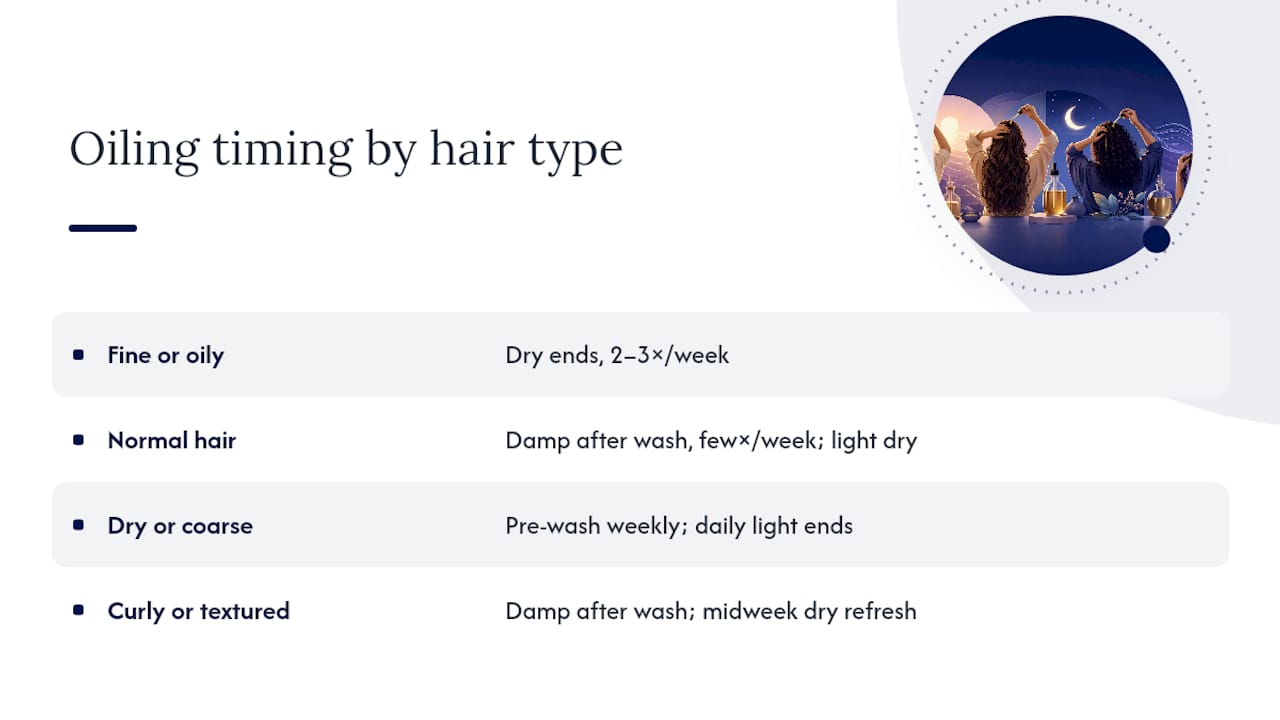 Oiling timing by hair type

| | |
|---|---|
| Fine or oily | Dry ends, 2–3×/week |
| Normal hair | Damp after wash, few×/week; light dry |
| Dry or coarse | Pre-wash weekly; daily light ends |
| Curly or textured | Damp after wash; midweek dry refresh |